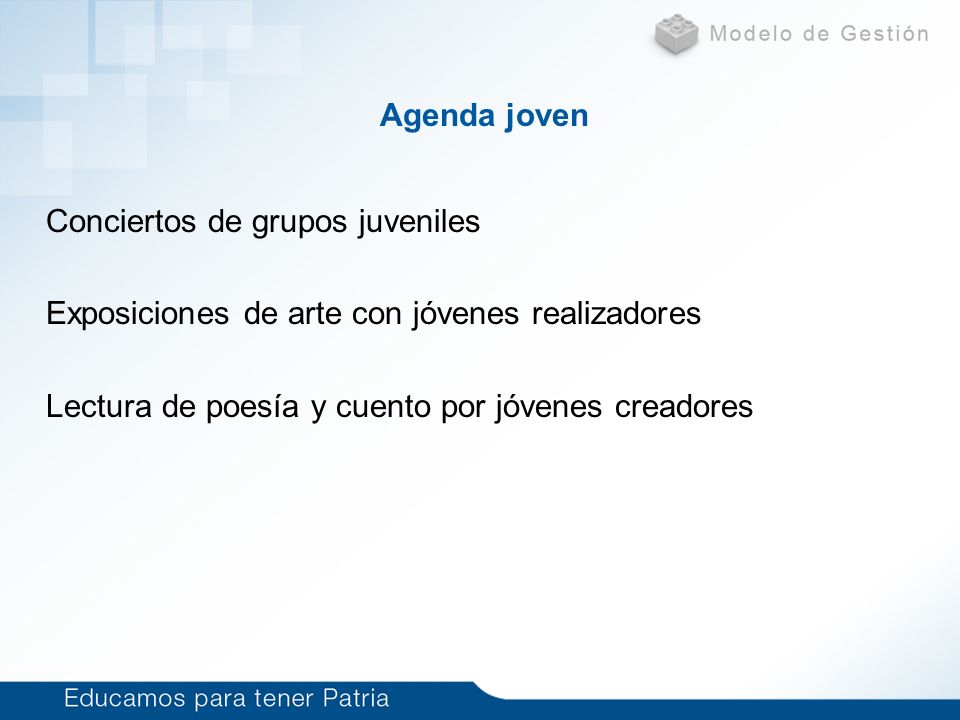 Modelo de Gestión

Agenda joven

Conciertos de grupos juveniles

Exposiciones de arte con jóvenes realizadores

Lectura de poesía y cuento por jóvenes creadores

Educamos para tener Patria